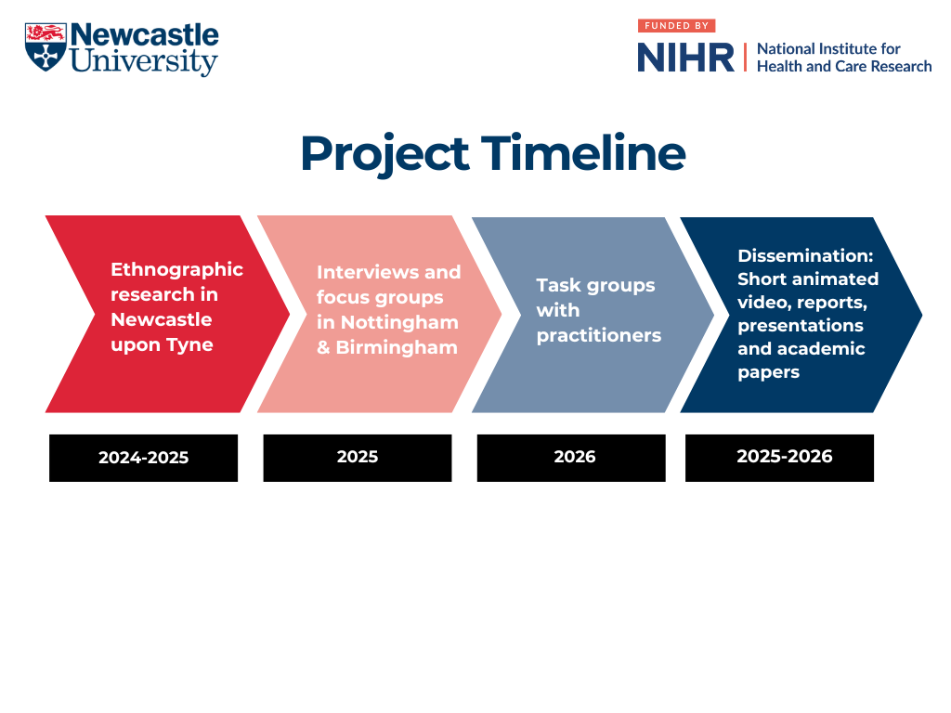 Newcastle University

FUNDED BY
NIHR | National Institute for Health and Care Research

Project Timeline

Ethnographic research in Newcastle upon Tyne

Interviews and focus groups in Nottingham & Birmingham

Task groups with practitioners

Dissemination: Short animated video, reports, presentations and academic papers

2024-2025

2025

2026

2025-2026